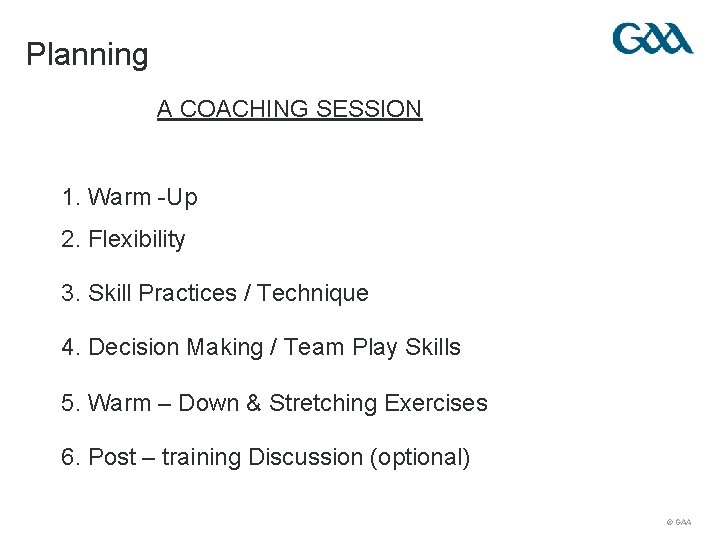 Planning

GAA

A COACHING SESSION

1. Warm -Up
2. Flexibility
3. Skill Practices / Technique
4. Decision Making / Team Play Skills
5. Warm – Down & Stretching Exercises
6. Post – training Discussion (optional)

© GAA